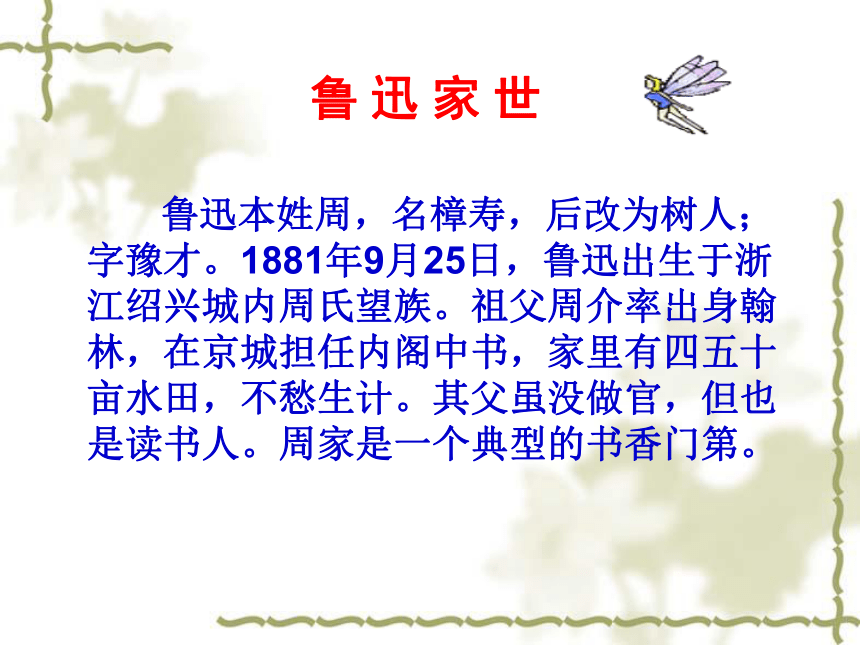 鲁 迅 家 世

鲁迅本姓周，名樟寿，后改为树人；字豫才。1881年9月25日，鲁迅出生于浙江绍兴城内周氏望族。祖父周介率出身翰林，在京城担任内阁中书，家里有四五十亩水田，不愁生计。其父虽没做官，但也是读书人。周家是一个典型的书香门第。